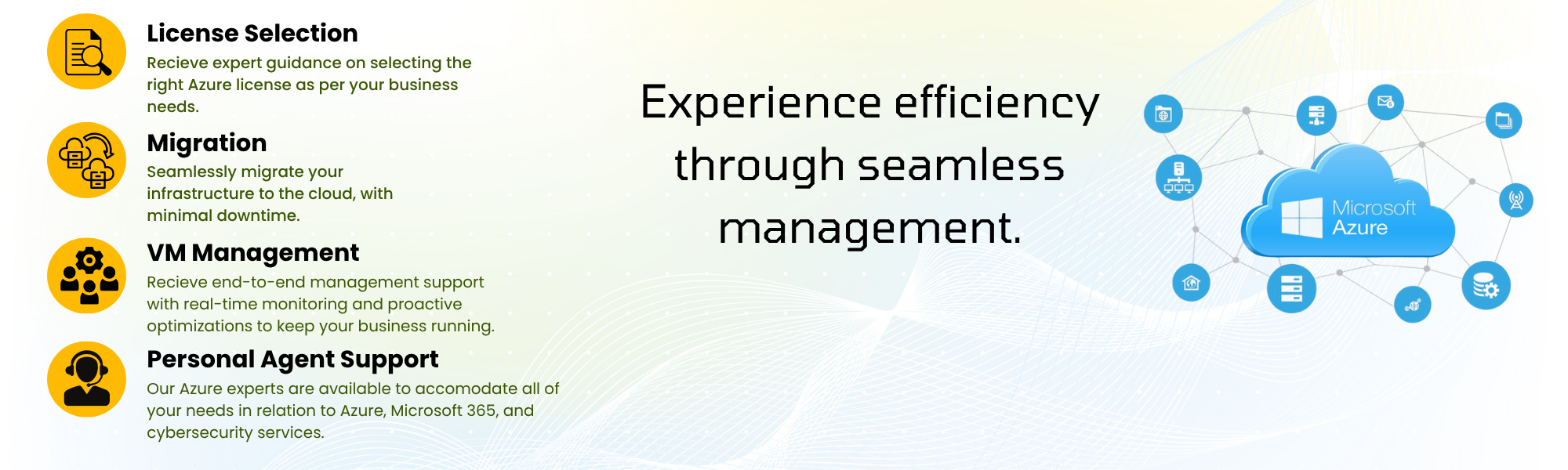 License Selection
Recieve expert guidance on selecting the right Azure license as per your business needs.

Migration
Seamlessly migrate your infrastructure to the cloud, with minimal downtime.

VM Management
Recieve end-to-end management support with real-time monitoring and proactive optimizations to keep your business running.

Personal Agent Support
Our Azure experts are available to accomodate all of your needs in relation to Azure, Microsoft 365, and cybersecurity services.

Experience efficiency through seamless management.

Microsoft Azure